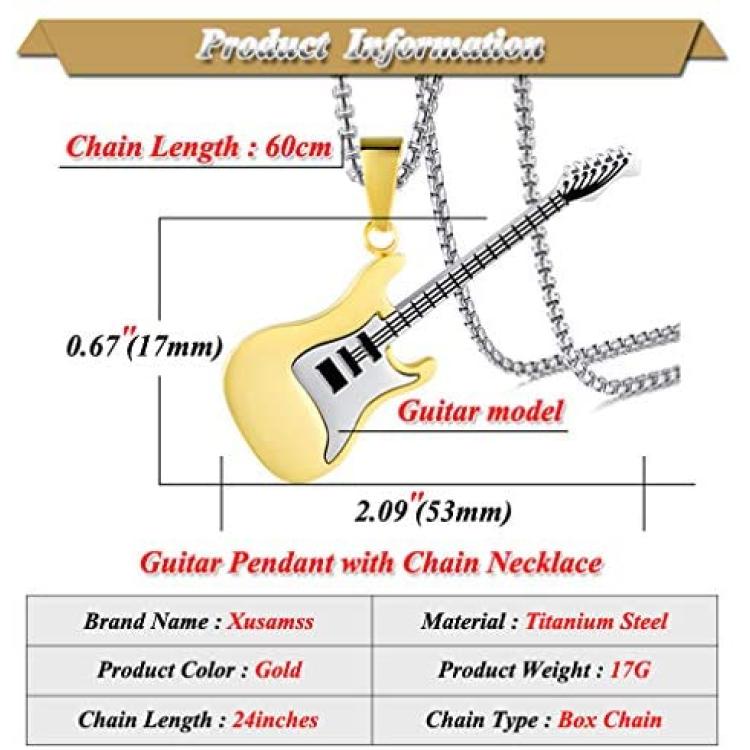 Product Information

Chain Length : 60cm

0.67"(17mm)

Guitar model

2.09"(53mm)

Guitar Pendant with Chain Necklace

| Brand Name : Xusamss | Material : Titanium Steel |
|---|---|
| Product Color : Gold | Product Weight : 17G |
| Chain Length : 24inches | Chain Type : Box Chain |